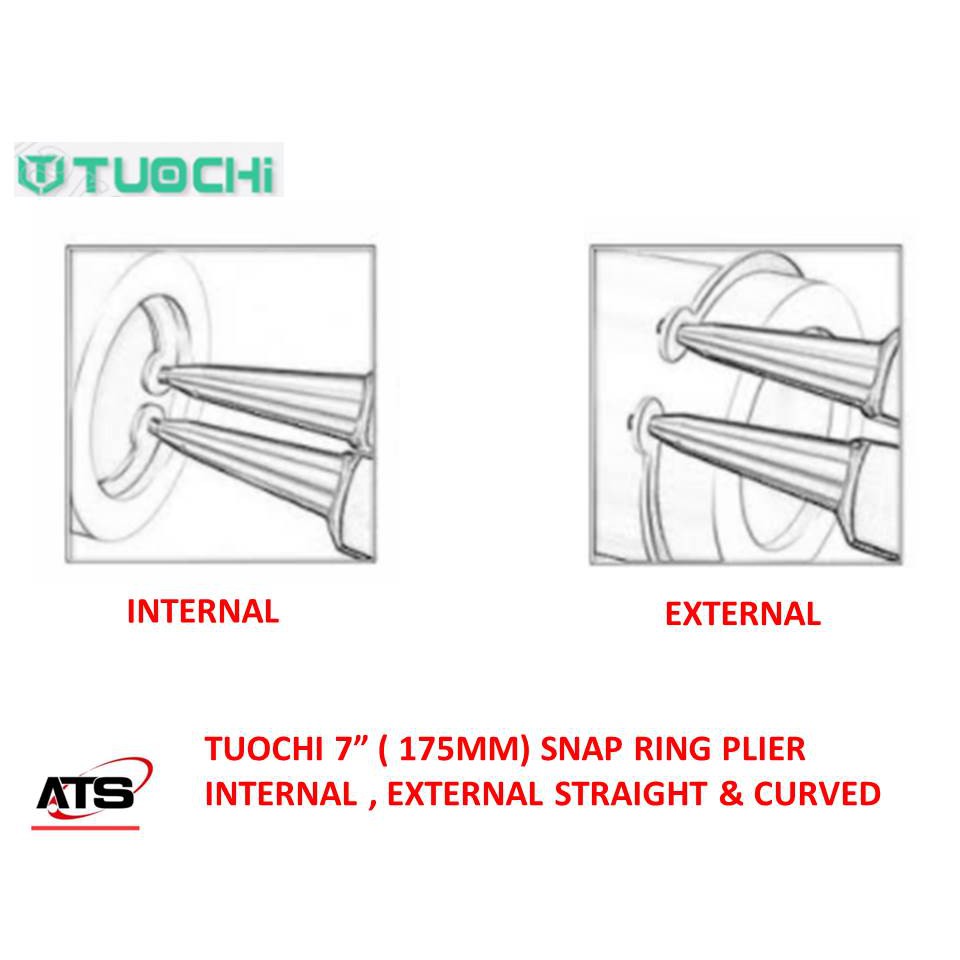 TUOCHI

INTERNAL

EXTERNAL

ATS

TUOCHI 7” ( 175MM) SNAP RING PLIER
INTERNAL , EXTERNAL STRAIGHT & CURVED